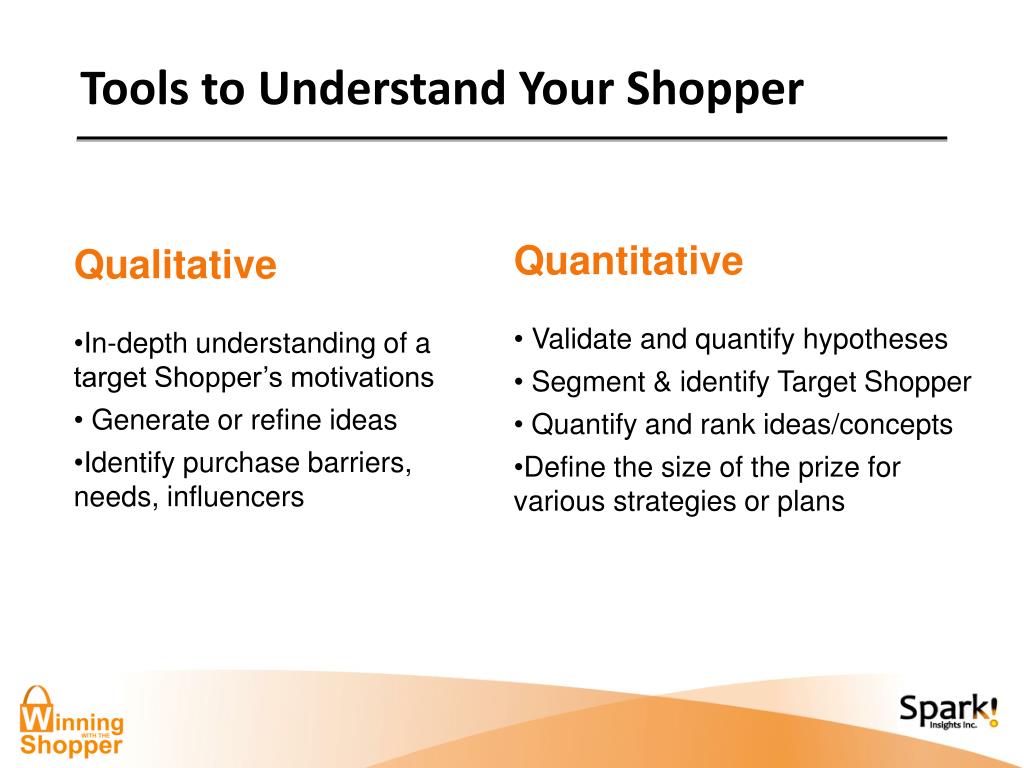 Tools to Understand Your Shopper

Qualitative

•In-depth understanding of a target Shopper's motivations

• Generate or refine ideas

•Identify purchase barriers, needs, influencers

Quantitative

• Validate and quantify hypotheses

• Segment & identify Target Shopper

• Quantify and rank ideas/concepts

•Define the size of the prize for various strategies or plans

Winning WITH THE Shopper

Spark! Insights Inc.